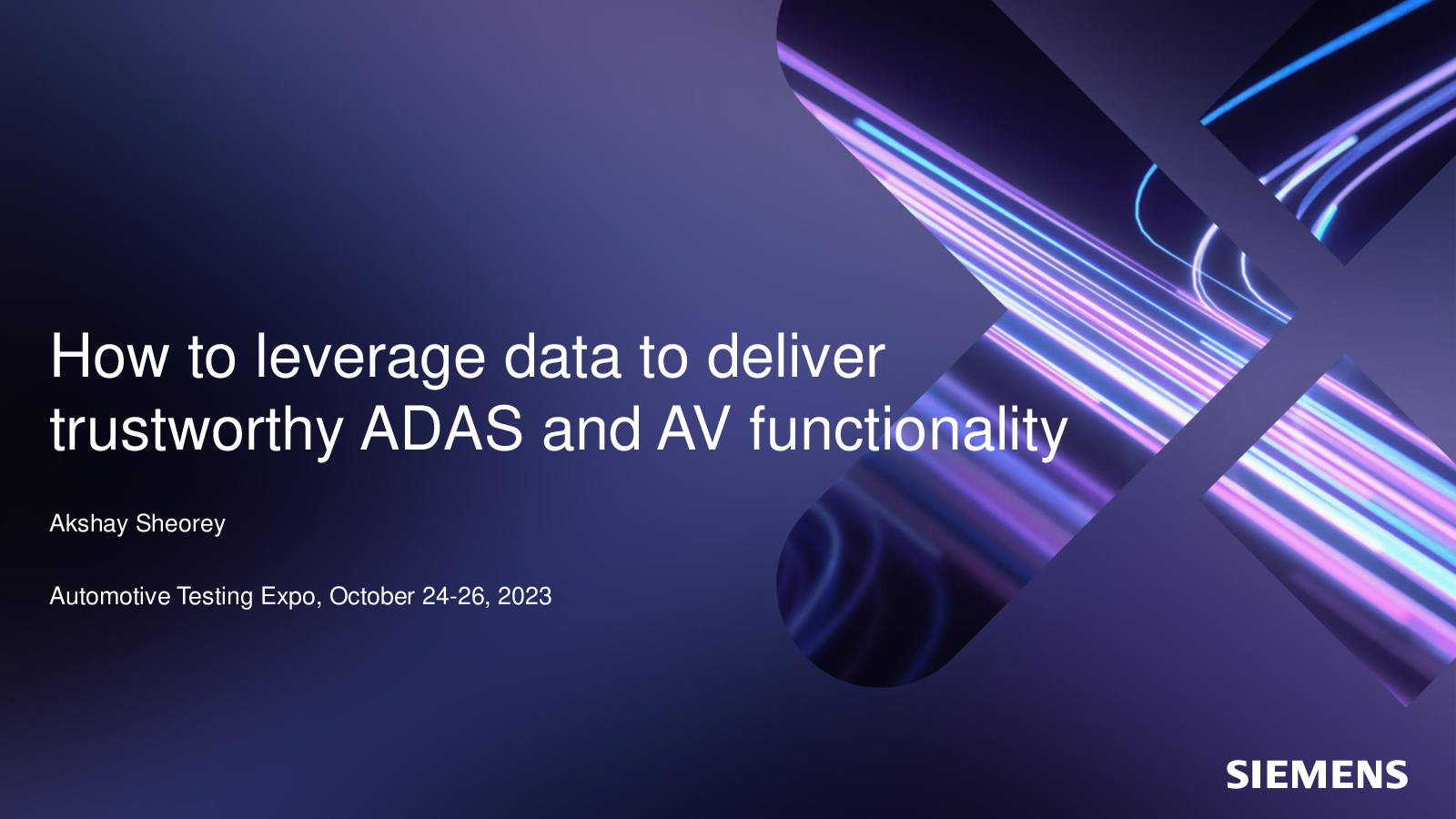 How to leverage data to deliver trustworthy ADAS and AV functionality

Akshay Sheorey

Automotive Testing Expo, October 24-26, 2023

SIEMENS